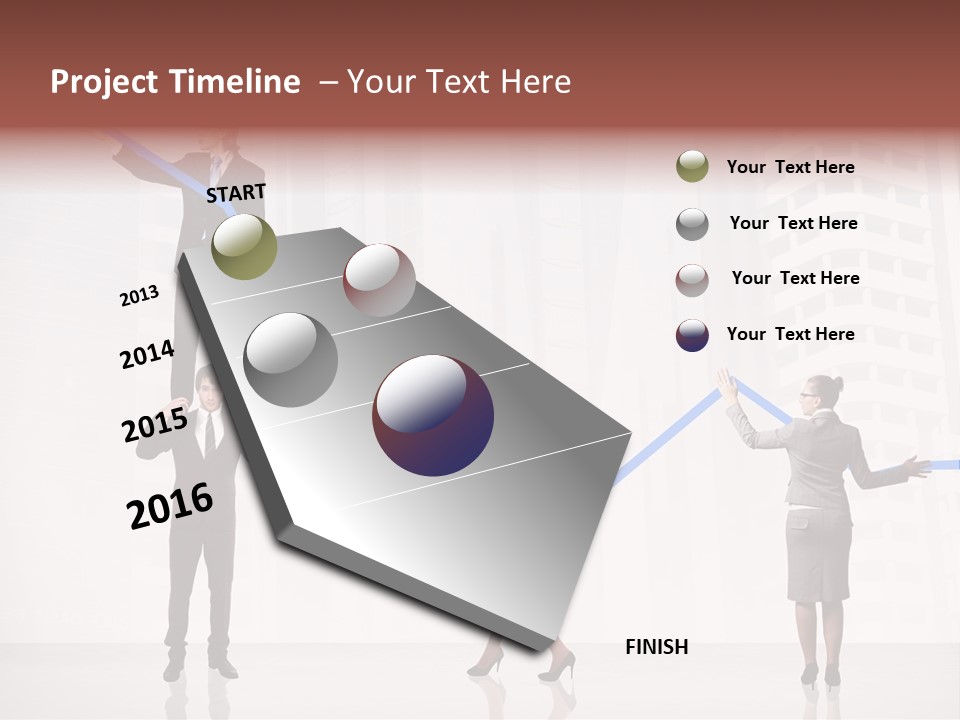 Project Timeline – Your Text Here

START

2013

2014

2015

2016

FINISH

Your Text Here

Your Text Here

Your Text Here

Your Text Here